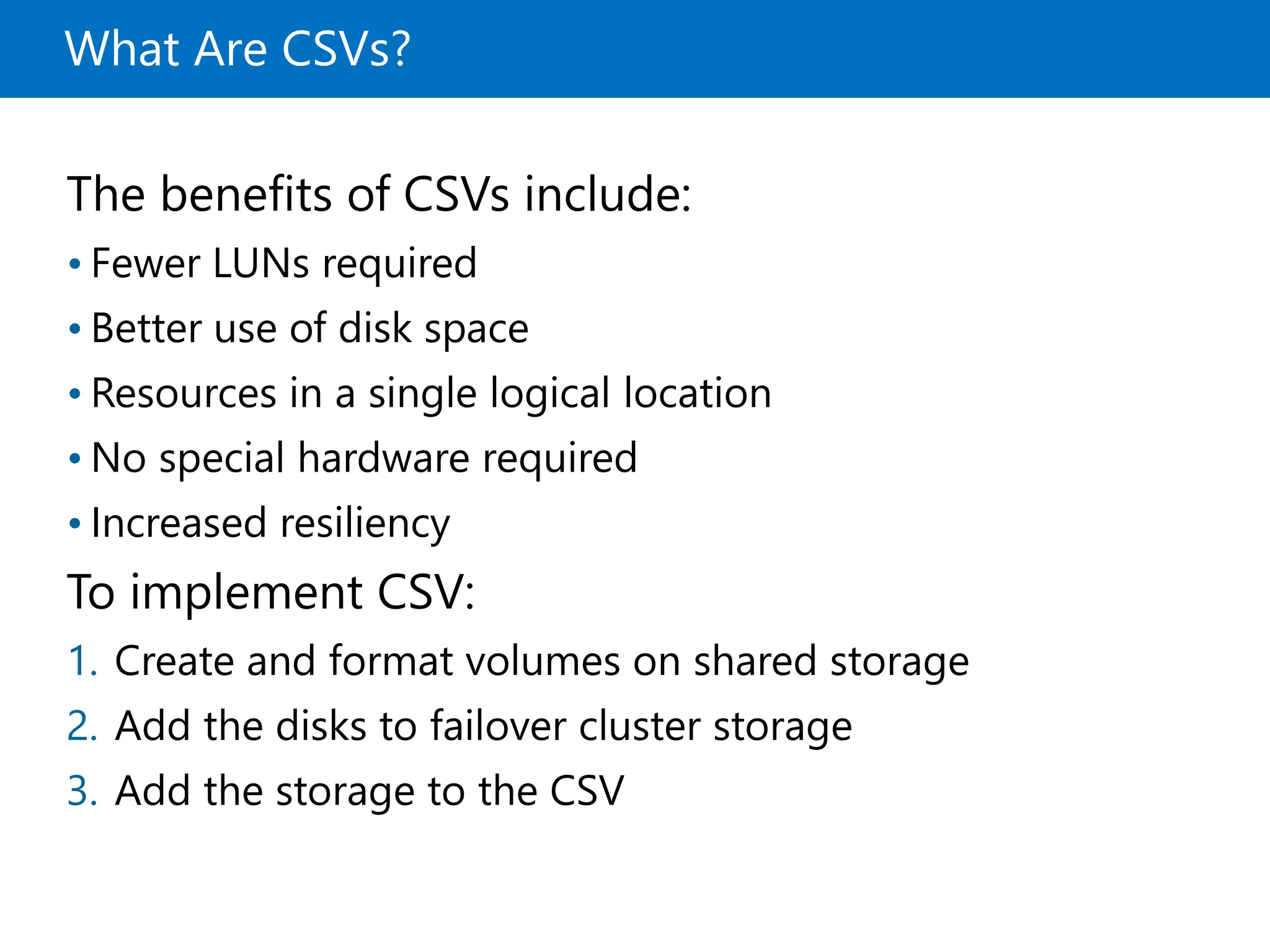 What Are CSVs?

The benefits of CSVs include:

• Fewer LUNs required
• Better use of disk space
• Resources in a single logical location
• No special hardware required
• Increased resiliency

To implement CSV:

1. Create and format volumes on shared storage
2. Add the disks to failover cluster storage
3. Add the storage to the CSV